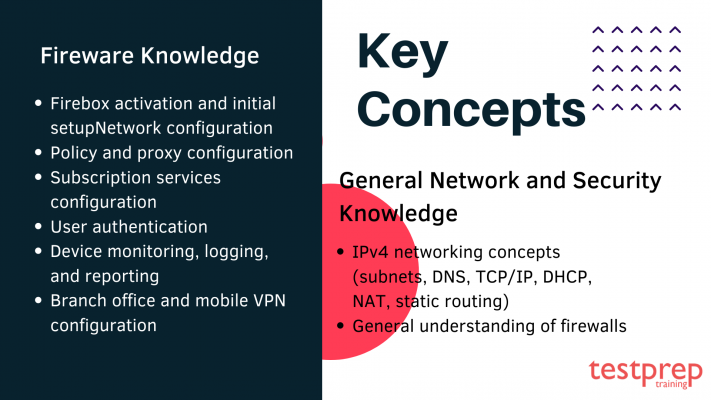 Fireware Knowledge

- Firebox activation and initial setupNetwork configuration
- Policy and proxy configuration
- Subscription services configuration
- User authentication
- Device monitoring, logging, and reporting
- Branch office and mobile VPN configuration

Key Concepts

General Network and Security Knowledge

- IPv4 networking concepts (subnets, DNS, TCP/IP, DHCP, NAT, static routing)
- General understanding of firewalls

testprep training